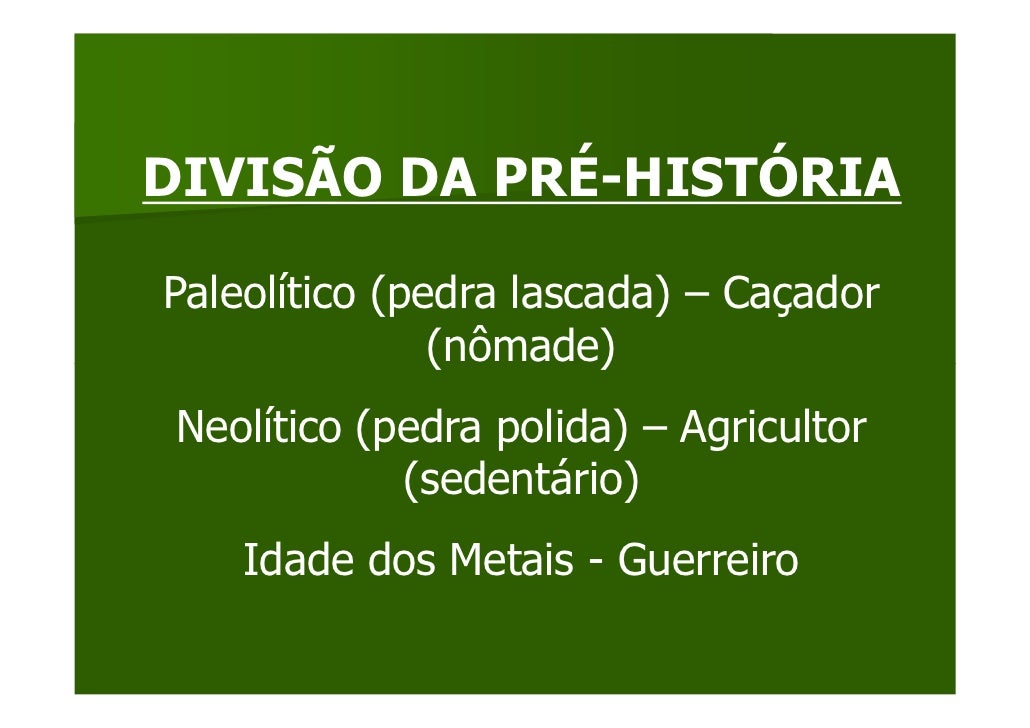 DIVISÃO DA PRÉ-HISTÓRIA

Paleolítico (pedra lascada) – Caçador (nômade)

Neolítico (pedra polida) – Agricultor (sedentário)

Idade dos Metais - Guerreiro